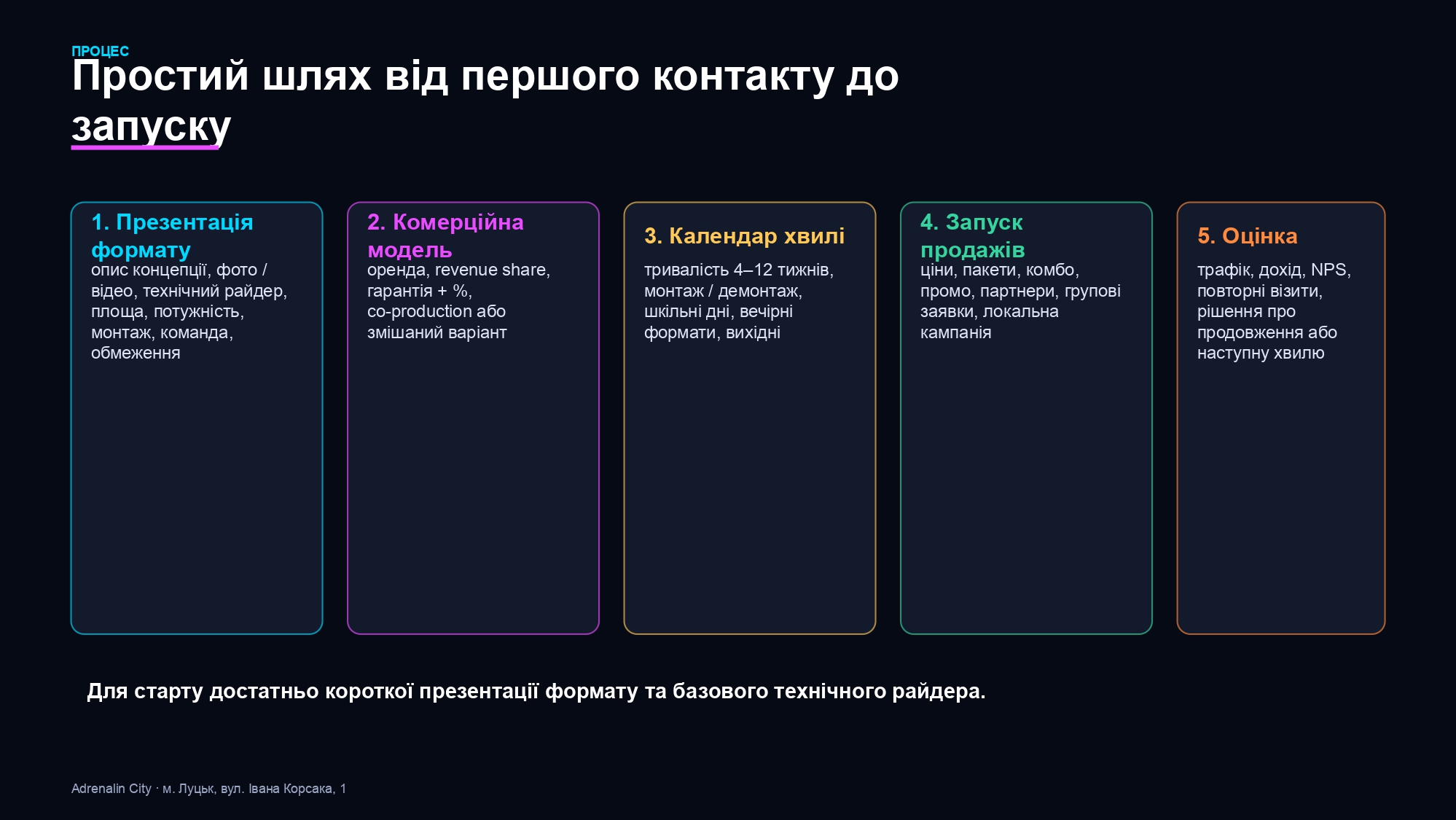 ПРОЦЕС

Простий шлях від першого контакту до запуску

1. Презентація формату
опис концепції, фото / відео, технічний райдер, площа, потужність, монтаж, команда, обмеження

2. Комерційна модель
оренда, revenue share, гарантія + %, co-production або змішаний варіант

3. Календар хвилі
тривалість 4–12 тижнів, монтаж / демонтаж, шкільні дні, вечірні формати, вихідні

4. Запуск продажів
ціни, пакети, комбо, промо, партнери, групові заявки, локальна кампанія

5. Оцінка
трафік, дохід, NPS, повторні візити, рішення про продовження або наступну хвилю

Для старту достатньо короткої презентації формату та базового технічного райдера.

Adrenalin City · м. Луцьк, вул. Івана Корсака, 1